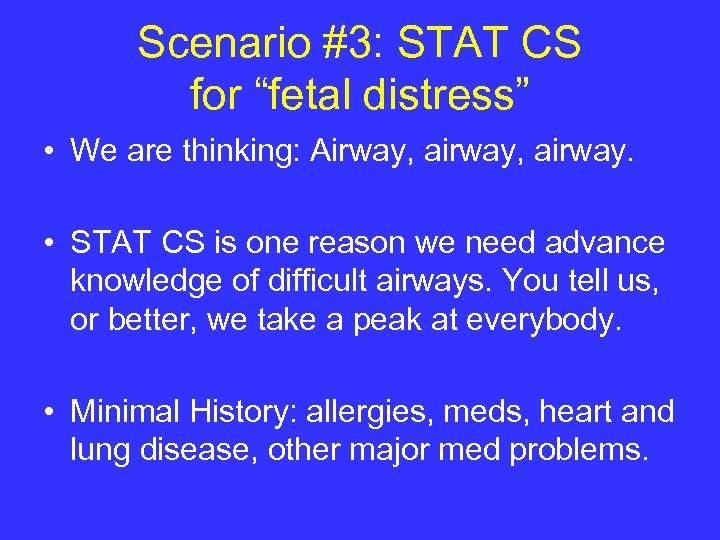 Scenario #3: STAT CS for “fetal distress”

• We are thinking: Airway, airway, airway.

• STAT CS is one reason we need advance knowledge of difficult airways. You tell us, or better, we take a peak at everybody.

• Minimal History: allergies, meds, heart and lung disease, other major med problems.